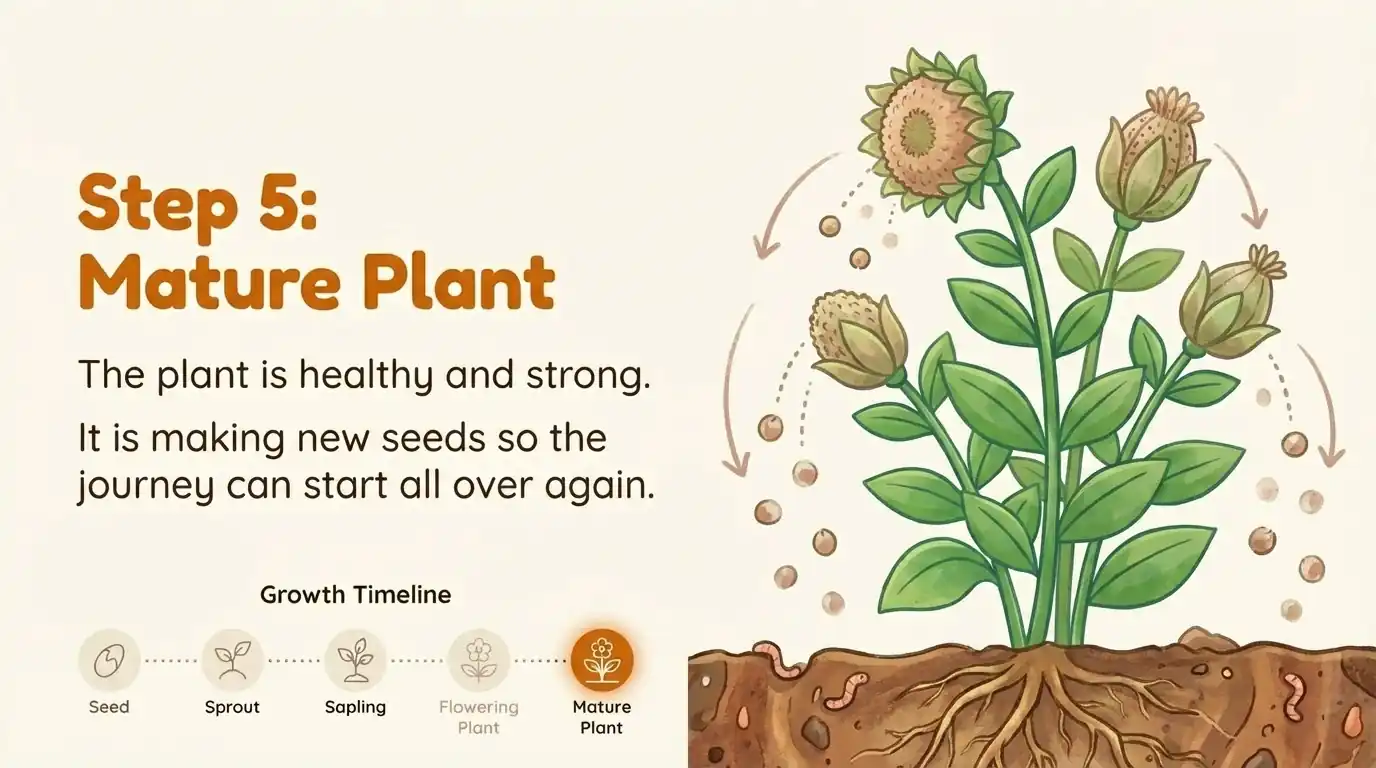 Step 5:
Mature Plant

The plant is healthy and strong.

It is making new seeds so the journey can start all over again.

Growth Timeline

Seed
Sprout
Sapling
Flowering Plant
Mature Plant